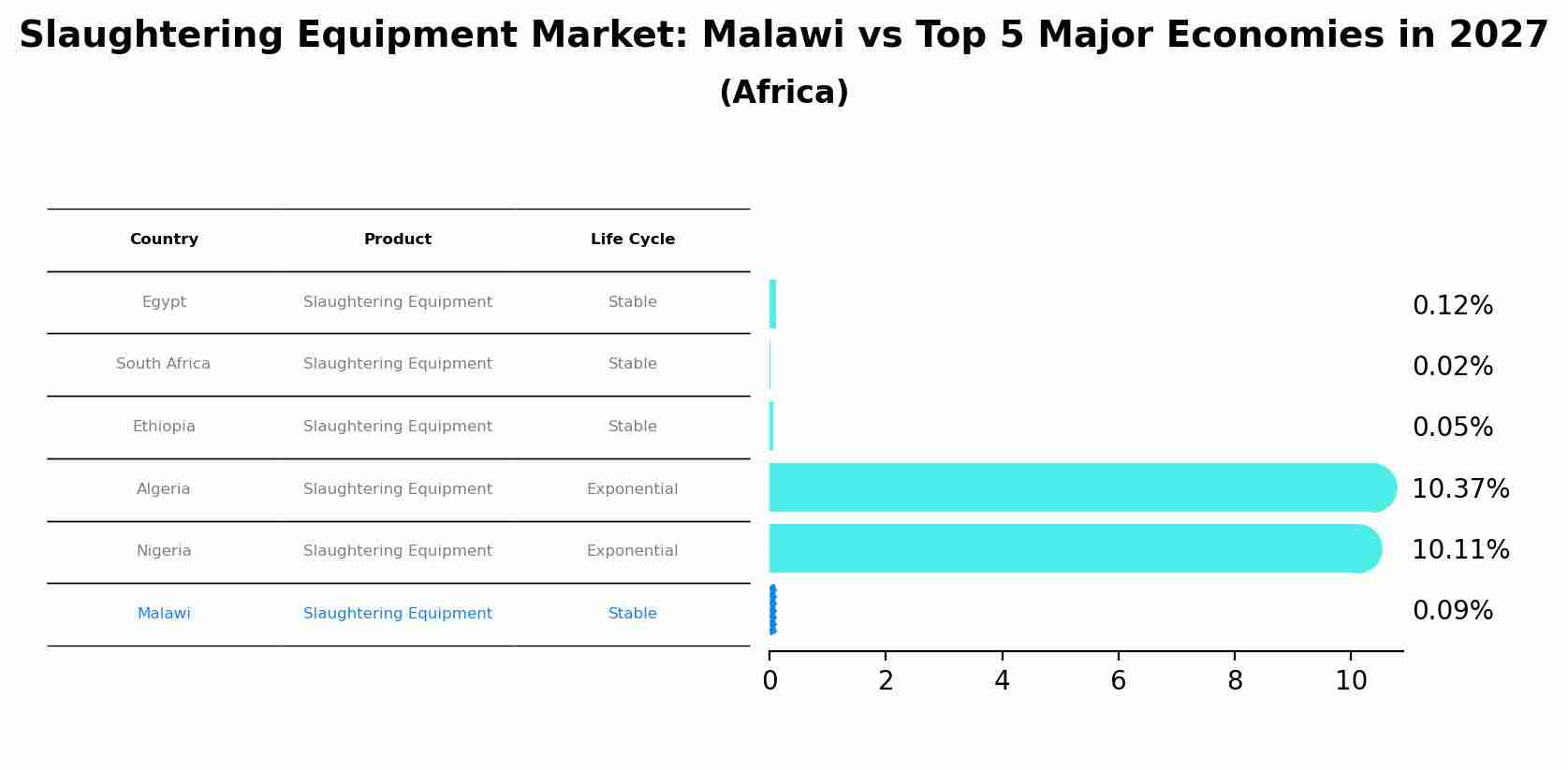 Slaughtering Equipment Market: Malawi vs Top 5 Major Economies in 2027
(Africa)

| Country | Product | Life Cycle |
|---|---|---|
| Egypt | Slaughtering Equipment | Stable |
| South Africa | Slaughtering Equipment | Stable |
| Ethiopia | Slaughtering Equipment | Stable |
| Algeria | Slaughtering Equipment | Exponential |
| Nigeria | Slaughtering Equipment | Exponential |
| Malawi | Slaughtering Equipment | Stable |

0.12%
0.02%
0.05%
10.37%
10.11%
0.09%

0 2 4 6 8 10